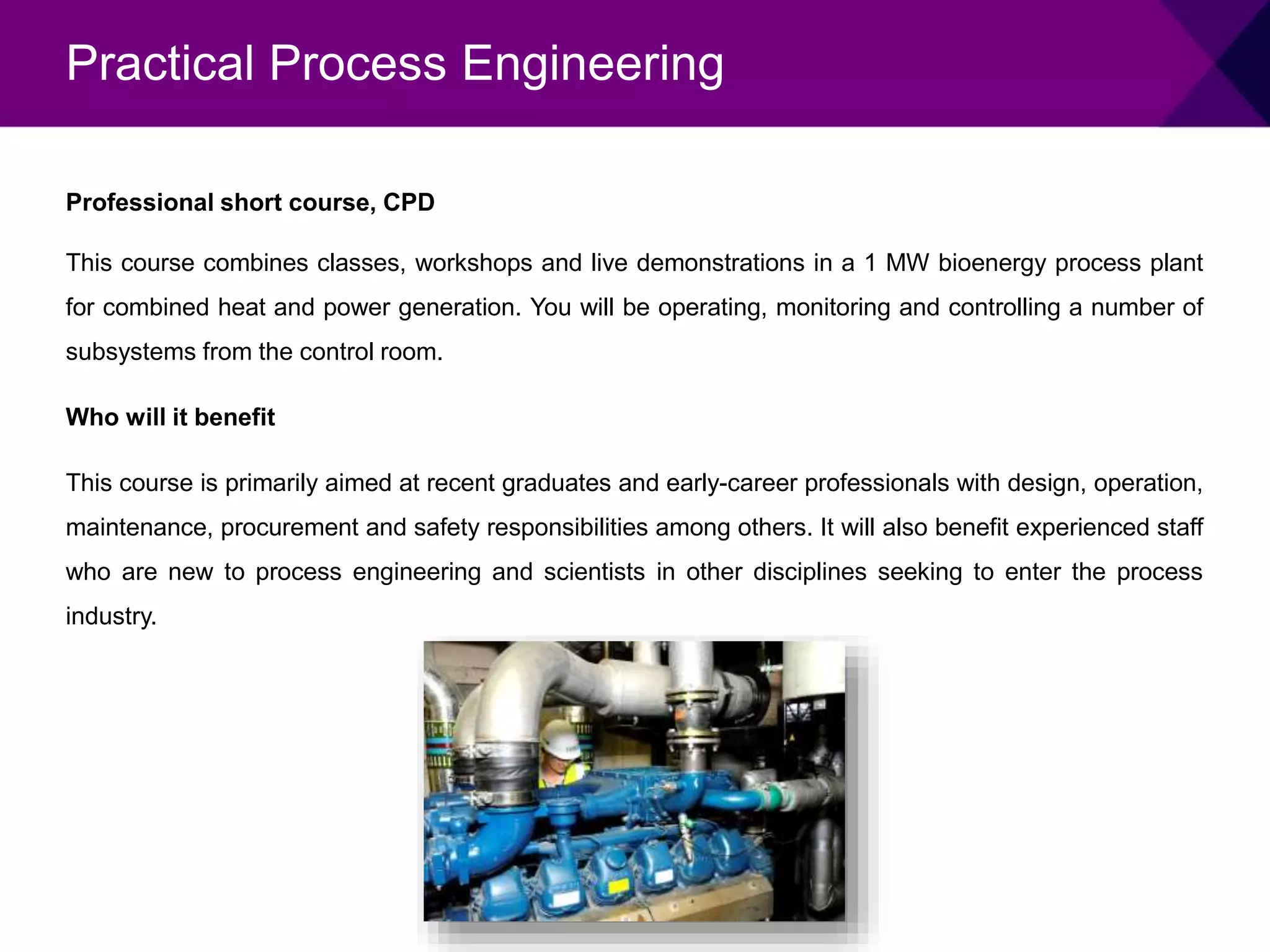 Practical Process Engineering

Professional short course, CPD

This course combines classes, workshops and live demonstrations in a 1 MW bioenergy process plant for combined heat and power generation. You will be operating, monitoring and controlling a number of subsystems from the control room.

Who will it benefit

This course is primarily aimed at recent graduates and early-career professionals with design, operation, maintenance, procurement and safety responsibilities among others. It will also benefit experienced staff who are new to process engineering and scientists in other disciplines seeking to enter the process industry.